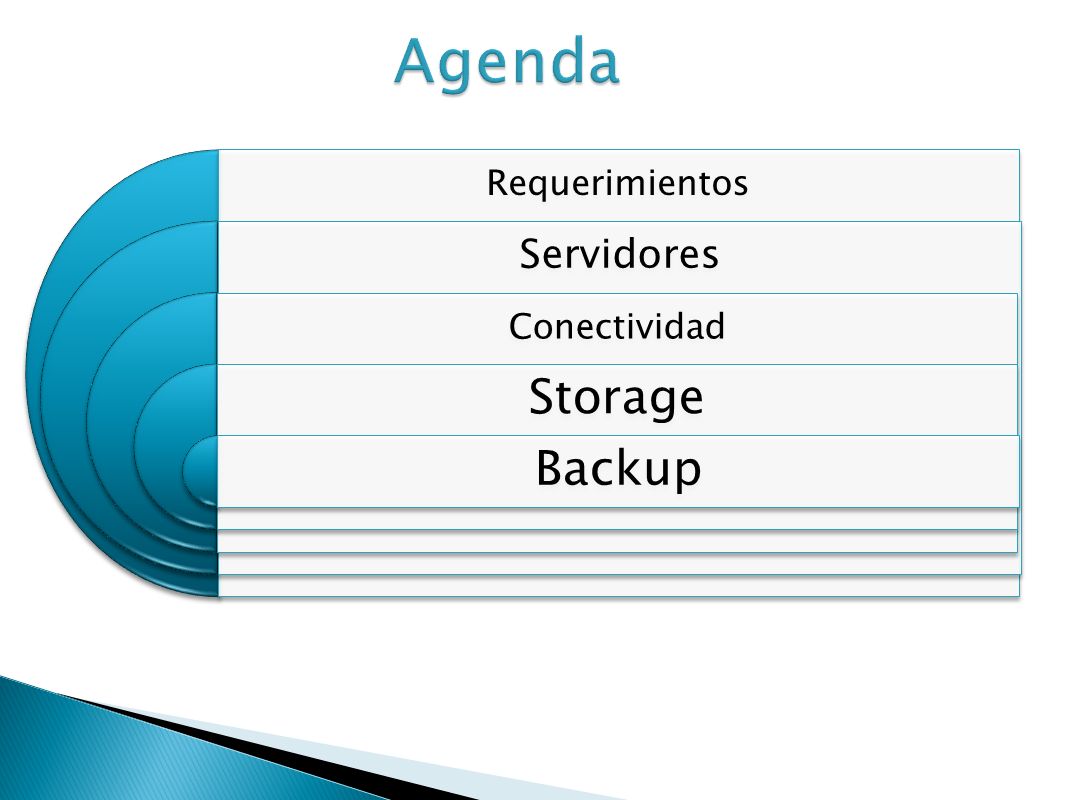 Agenda

Requerimientos

Servidores

Conectividad

Storage

Backup